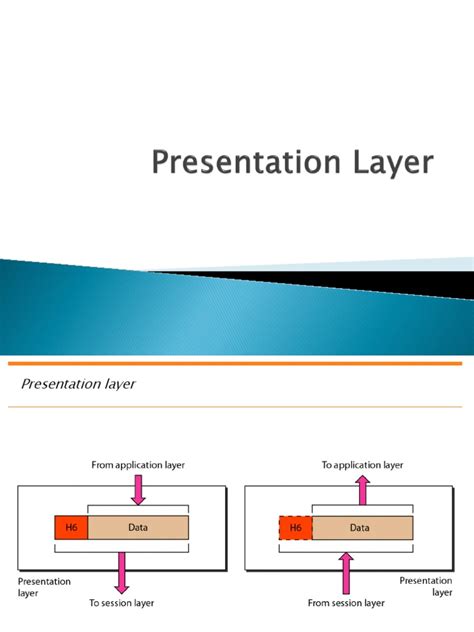 Presentation Layer

Presentation layer

From application layer

H6

Data

Presentation layer

To session layer

To application layer

H6

Data

Presentation layer

From session layer